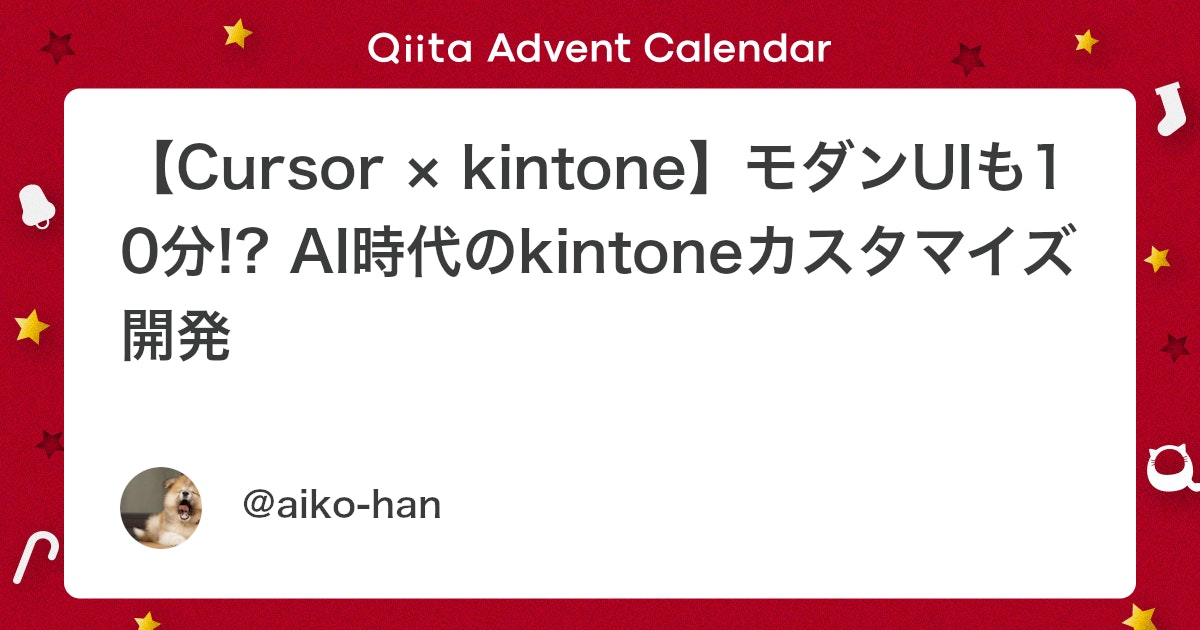 Qiita Advent Calendar

【Cursor × kintone】モダンUIも10分!? AI時代のkintoneカスタマイズ開発

@aiko-han